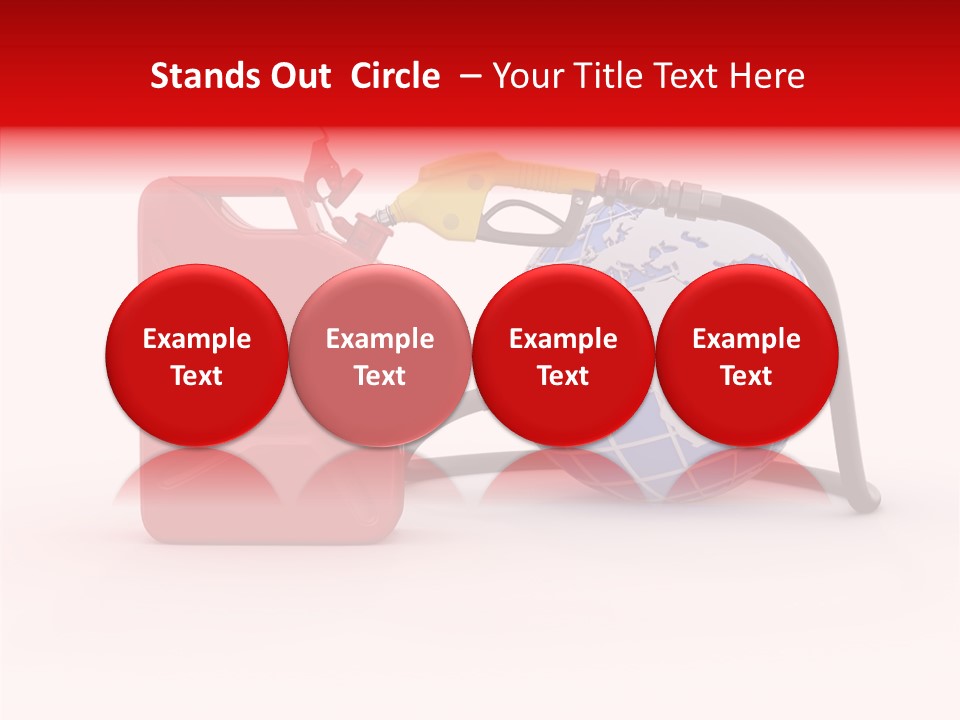 Stands Out Circle – Your Title Text Here

Example Text

Example Text

Example Text

Example Text